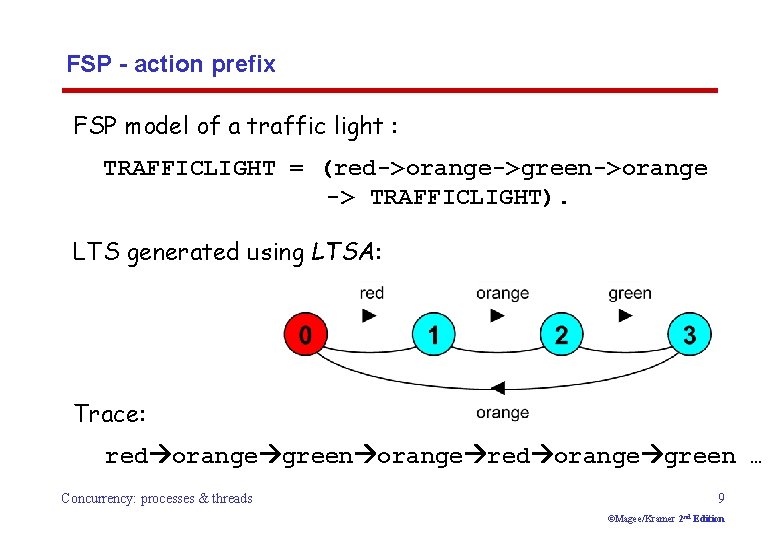 FSP - action prefix

FSP model of a traffic light :

TRAFFICLIGHT = (red->orange->green->orange -> TRAFFICLIGHT).

LTS generated using LTSA:

red
orange
green
0
1
2
3
orange

Trace:

red→orange→green→orange→red→orange→green …

Concurrency: processes & threads

9

©Magee/Kramer 2$^{nd}$ Edition